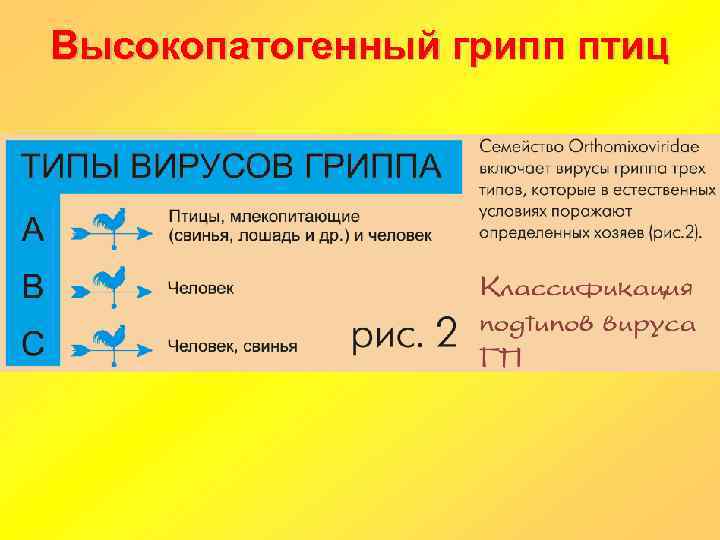 Высокопатогенный грипп птиц

ТИПЫ ВИРУСОВ ГРИППА

A Птицы, млекопитающие (свинья, лошадь и др.) и человек

B Человек

C Человек, свинья

рис. 2

Семейство Orthomixoviridae включает вирусы гриппа трех типов, которые в естественных условиях поражают определенных хозяев (рис.2).

Классификация подтипов вируса ГП